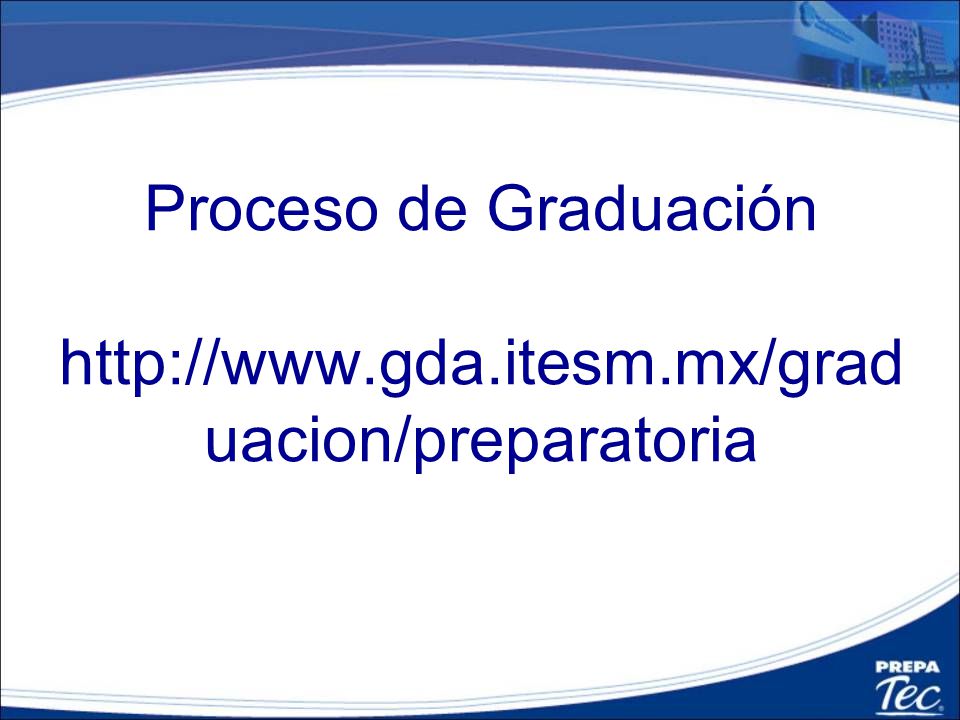 Proceso de Graduación

http://www.gda.itesm.mx/graduacion/preparatoria

PREPA
Tec